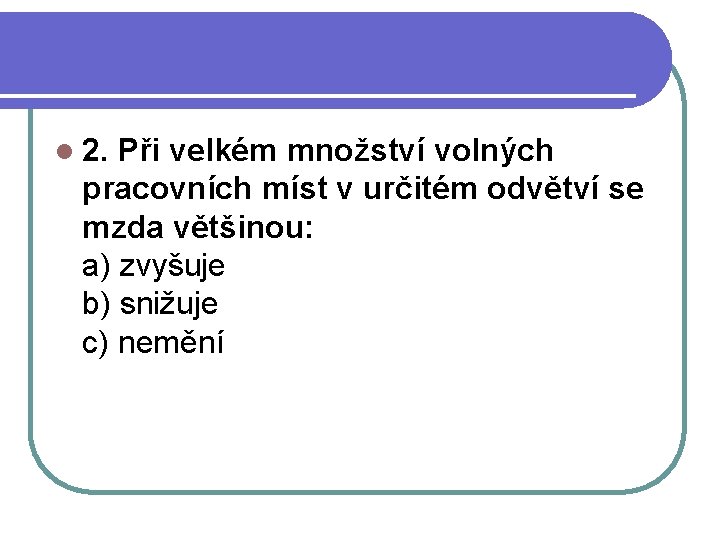 2. Při velkém množství volných pracovních míst v určitém odvětví se mzda většinou:
a) zvyšuje
b) snižuje
c) nemění